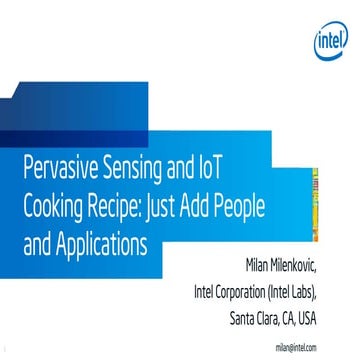 intel

Pervasive Sensing and IoT Cooking Recipe: Just Add People and Applications

Milan Milenkovic,
Intel Corporation (Intel Labs),
Santa Clara, CA, USA

milan@intel.com